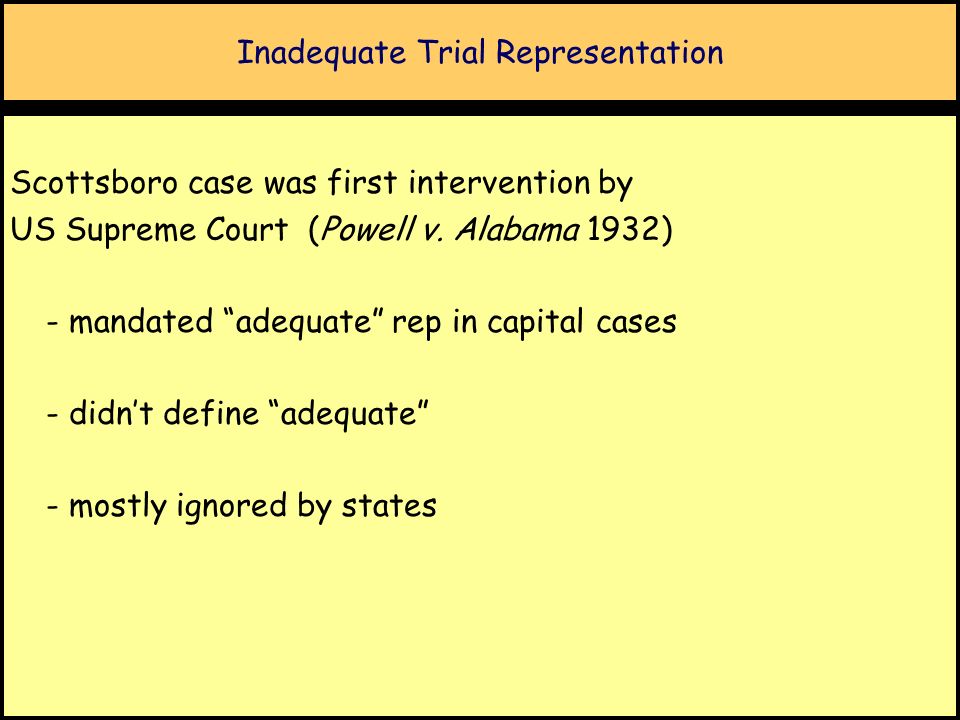 Inadequate Trial Representation

Scottsboro case was first intervention by US Supreme Court (Powell v. Alabama 1932)

- mandated “adequate” rep in capital cases

- didn’t define “adequate”

- mostly ignored by states